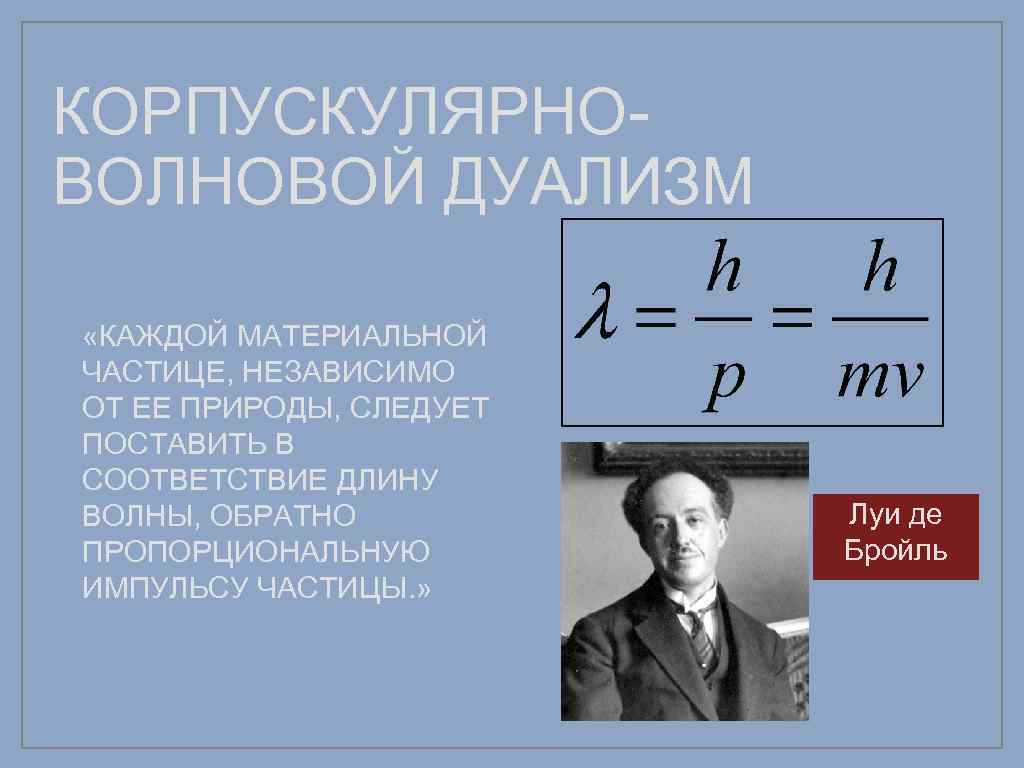 КОРПУСКУЛЯРНО-ВОЛНОВОЙ ДУАЛИЗМ

$\lambda = \frac{h}{p} = \frac{h}{mv}$

«КАЖДОЙ МАТЕРИАЛЬНОЙ ЧАСТИЦЕ, НЕЗАВИСИМО ОТ ЕЕ ПРИРОДЫ, СЛЕДУЕТ ПОСТАВИТЬ В СООТВЕТСТВИЕ ДЛИНУ ВОЛНЫ, ОБРАТНО ПРОПОРЦИОНАЛЬНУЮ ИМПУЛЬСУ ЧАСТИЦЫ.»

Луи де Бройль